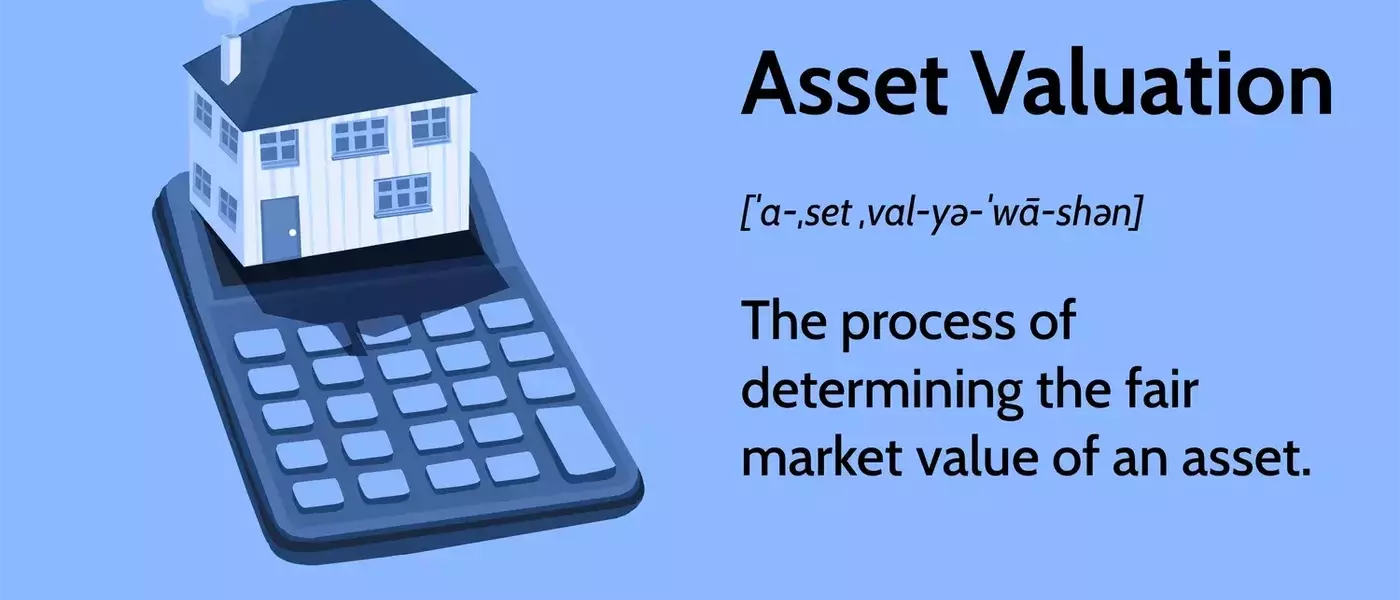 Asset Valuation

[ˈa-ˌset ˌval-yə-ˈwā-shən]

The process of determining the fair market value of an asset.